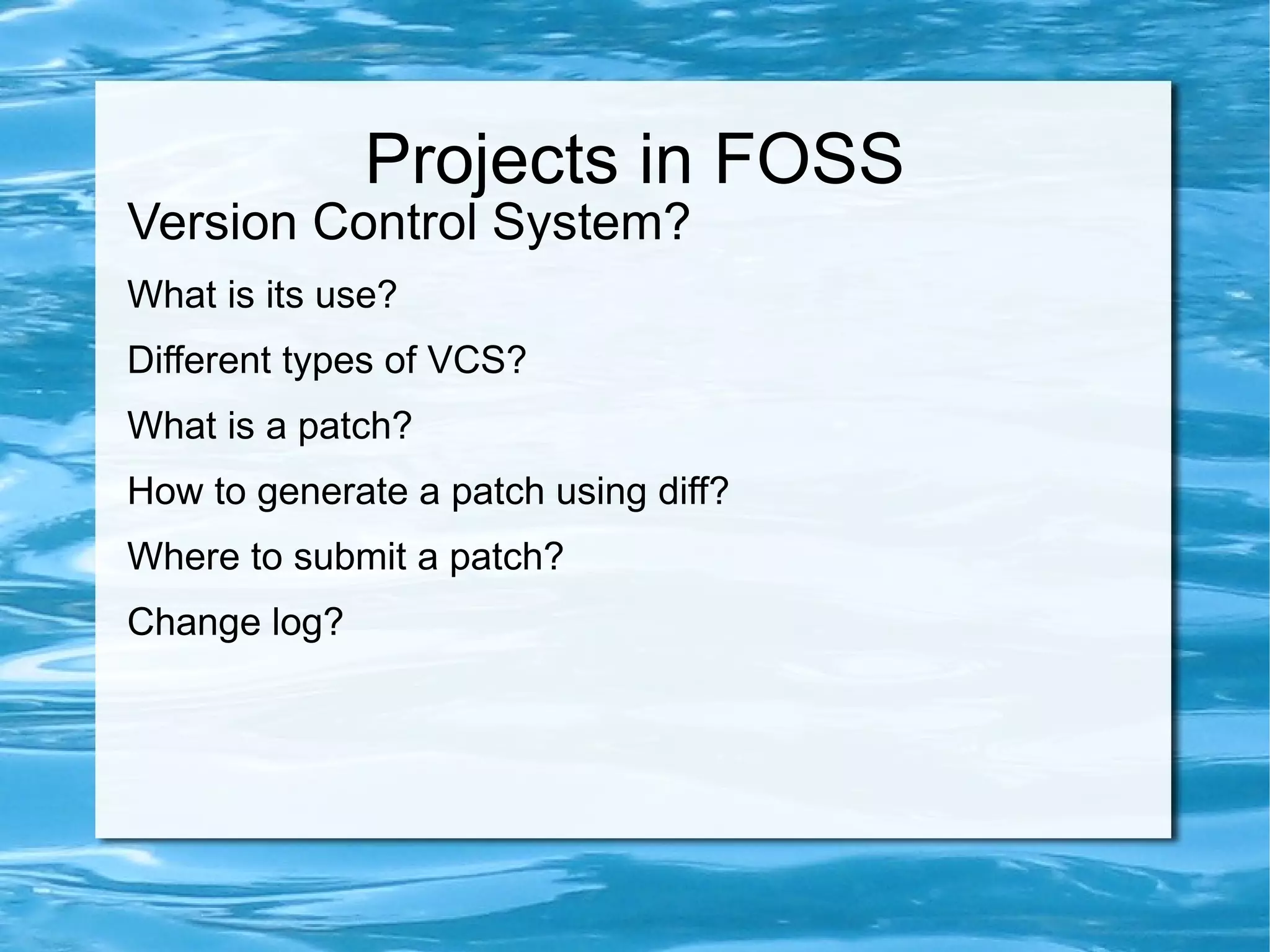 Projects in FOSS

Version Control System?

What is its use?

Different types of VCS?

What is a patch?

How to generate a patch using diff?

Where to submit a patch?

Change log?